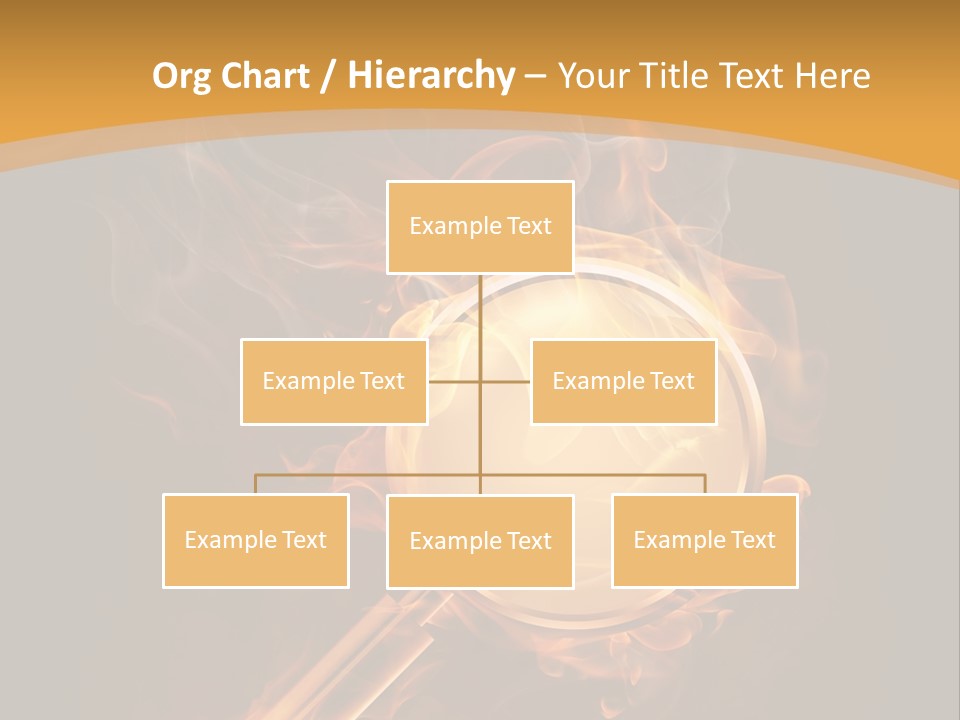 Org Chart / Hierarchy – Your Title Text Here

Example Text

Example Text

Example Text

Example Text

Example Text

Example Text